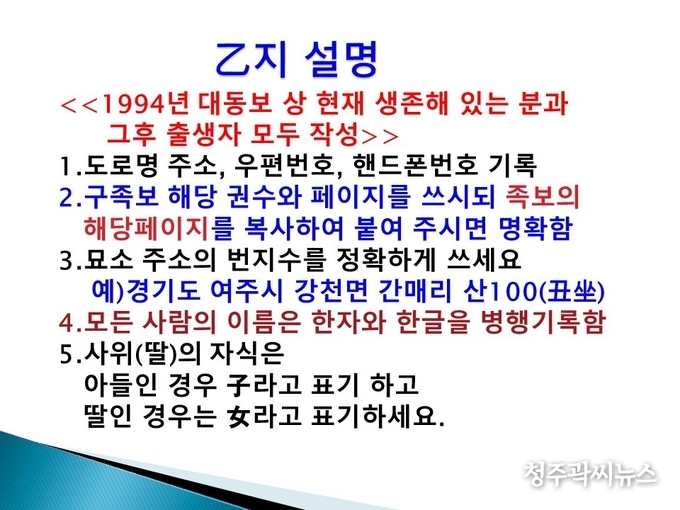 乙지 설명

<<1994년 대동보 상 현재 생존해 있는 분과 그후 출생자 모두 작성>>

1.도로명 주소, 우편번호, 핸드폰번호 기록

2.구족보 해당 권수와 페이지를 쓰시되 족보의 해당페이지를 복사하여 붙여 주시면 명확함

3.묘소 주소의 번지수를 정확하게 쓰세요
예)경기도 여주시 강천면 간매리 산100(丑坐)

4.모든 사람의 이름은 한자와 한글을 병행기록함

5.사위(딸)의 자식은
아들인 경우 子라고 표기 하고
딸인 경우는 女라고 표기하세요.

청주곽씨뉴스